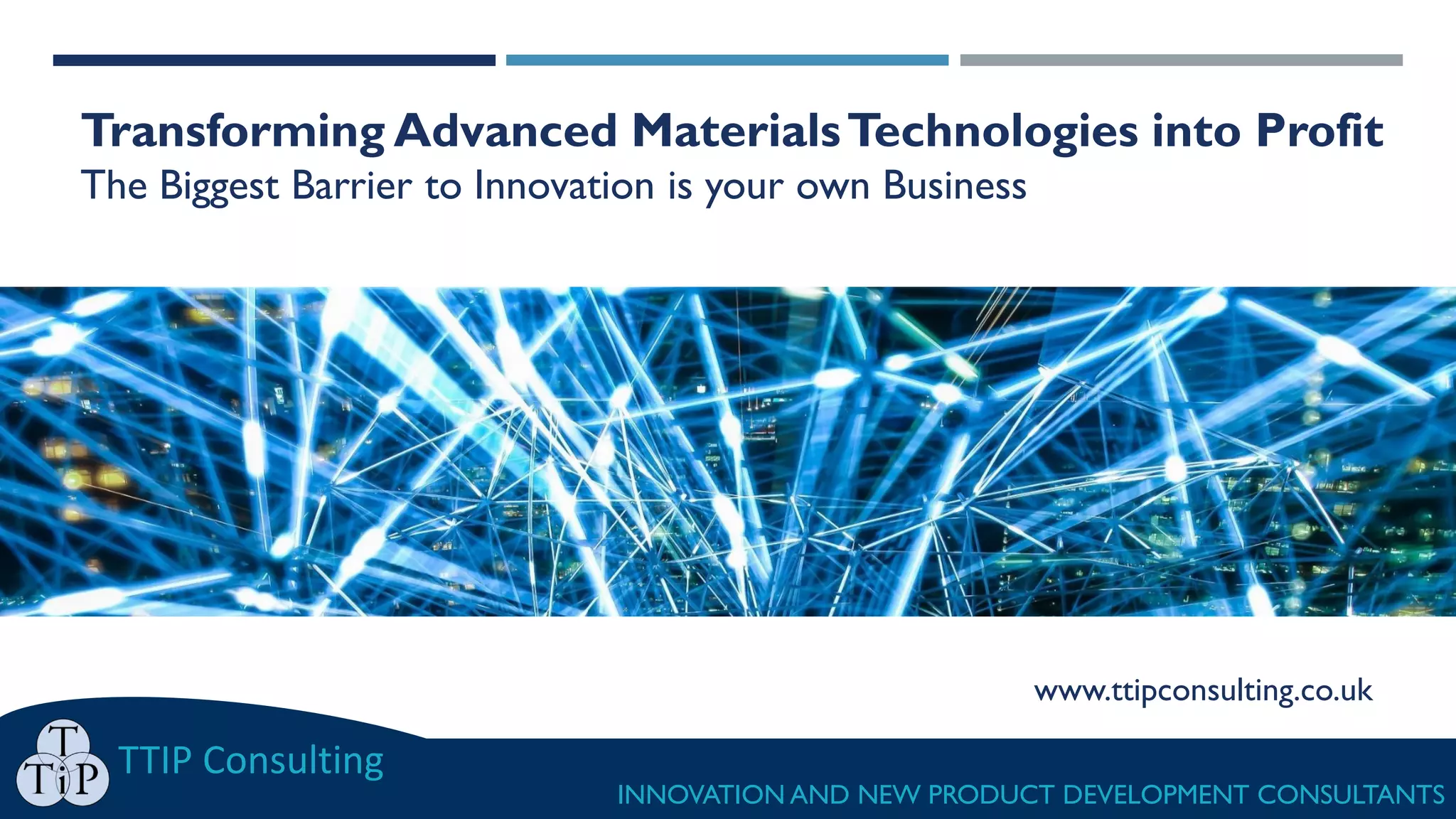 Transforming Advanced Materials Technologies into Profit
The Biggest Barrier to Innovation is your own Business

www.ttipconsulting.co.uk

T
TiP
TTIP Consulting

INNOVATION AND NEW PRODUCT DEVELOPMENT CONSULTANTS